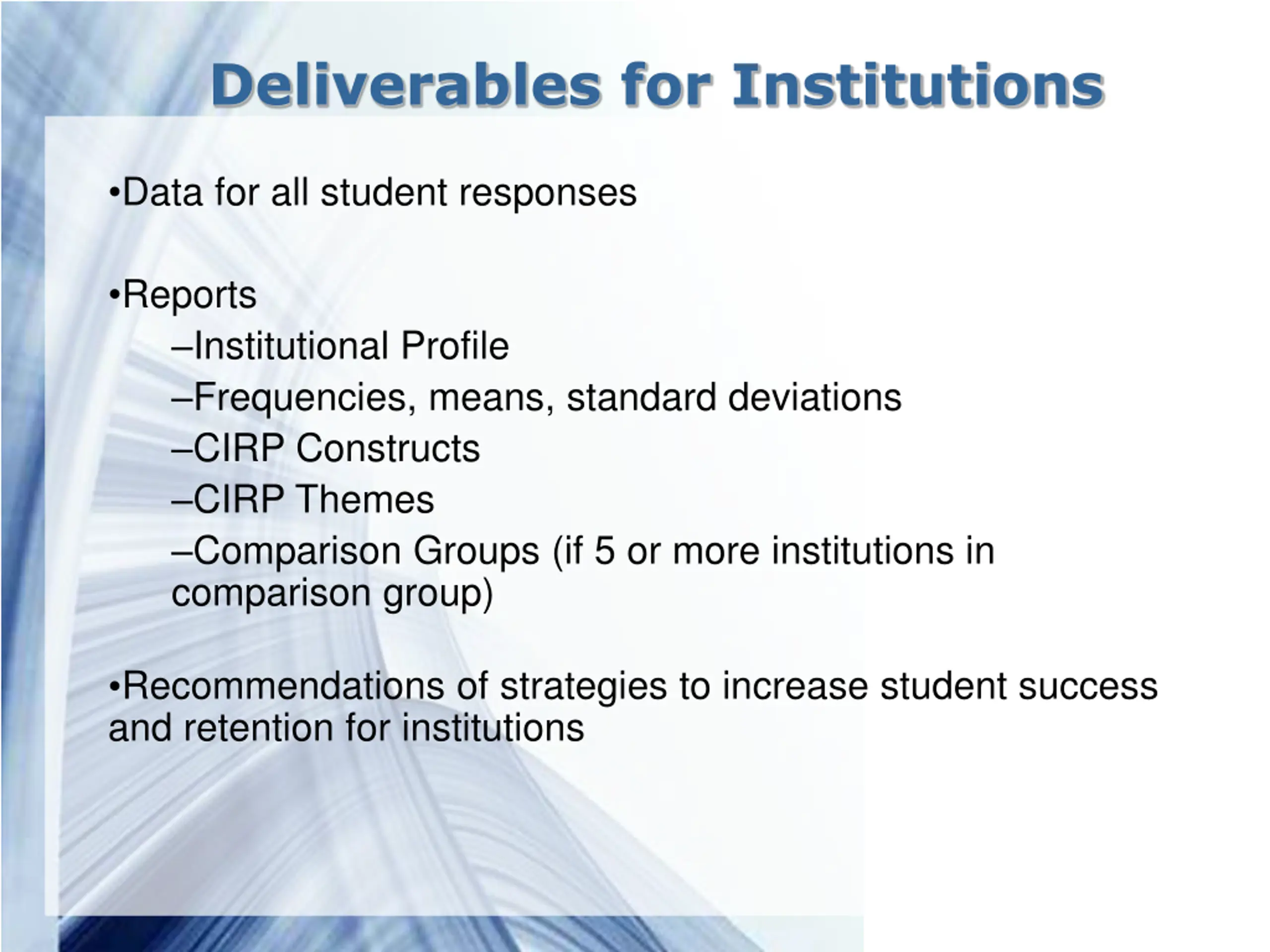 Deliverables for Institutions

•Data for all student responses

•Reports
–Institutional Profile
–Frequencies, means, standard deviations
–CIRP Constructs
–CIRP Themes
–Comparison Groups (if 5 or more institutions in comparison group)

•Recommendations of strategies to increase student success and retention for institutions